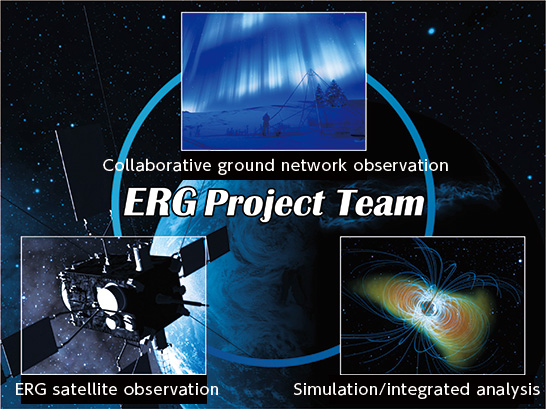 Collaborative ground network observation

ERG Project Team

ERG satellite observation

Simulation/integrated analysis